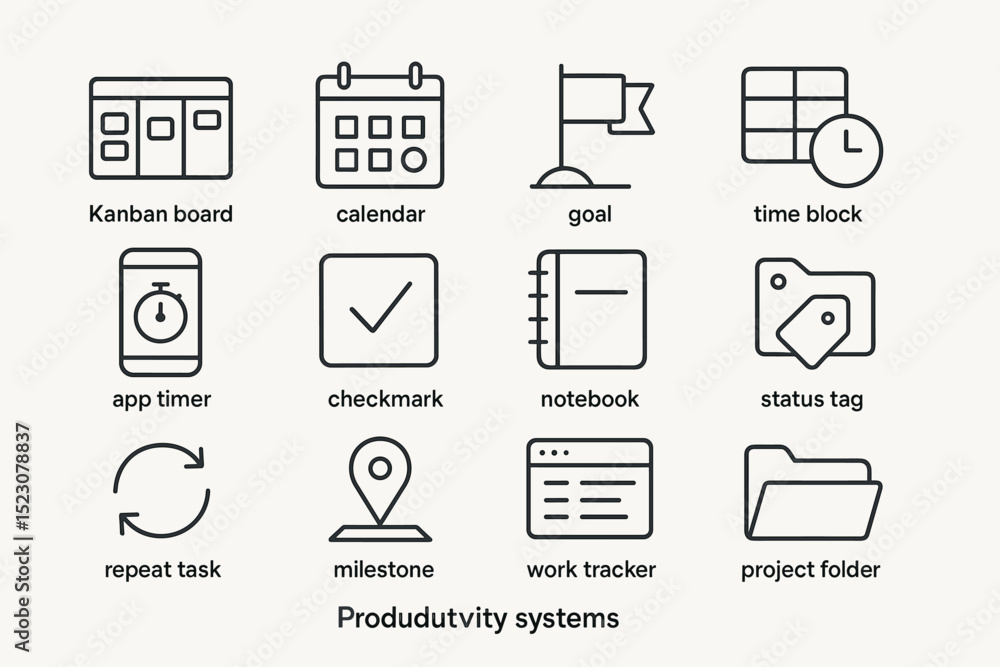 Kanban board
calendar
goal
time block
app timer
checkmark
notebook
status tag
repeat task
milestone
work tracker
project folder

Produdutvity systems

Adobe Stock | #1523078837